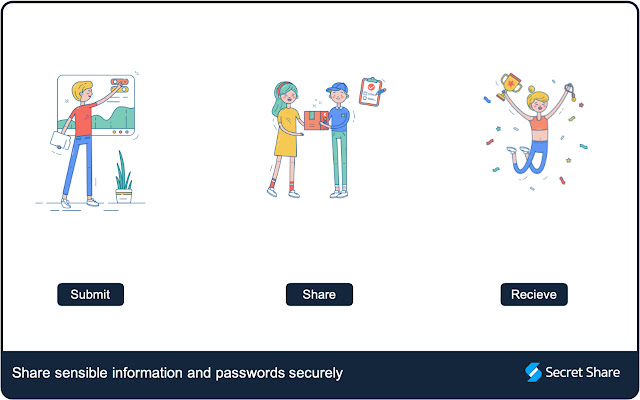 Submit

Share

Recieve

Share sensible information and passwords securely

Secret Share